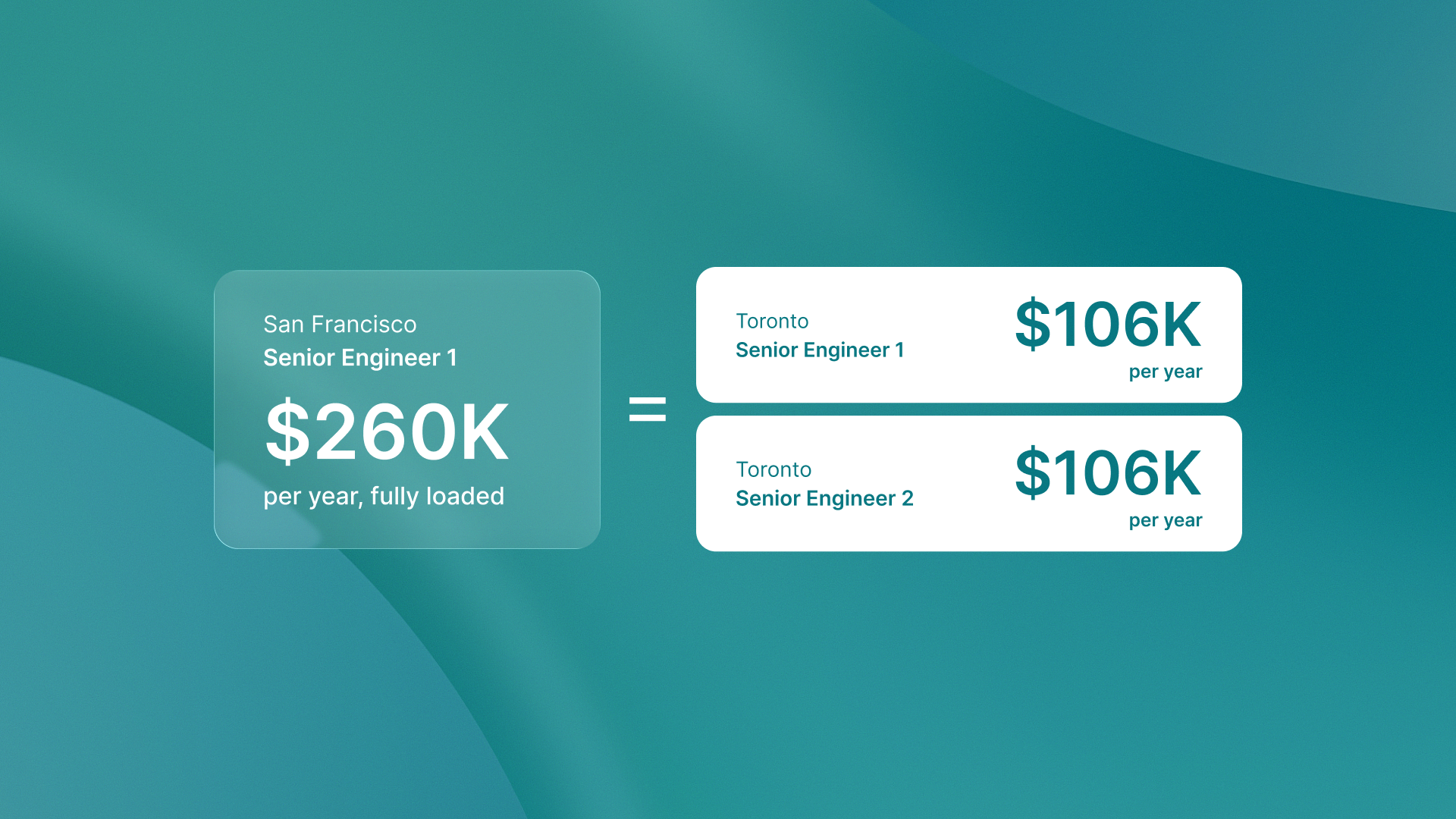 San Francisco
Senior Engineer 1

\$260K

per year, fully loaded

=

Toronto
Senior Engineer 1

\$106K
per year

Toronto
Senior Engineer 2

\$106K
per year